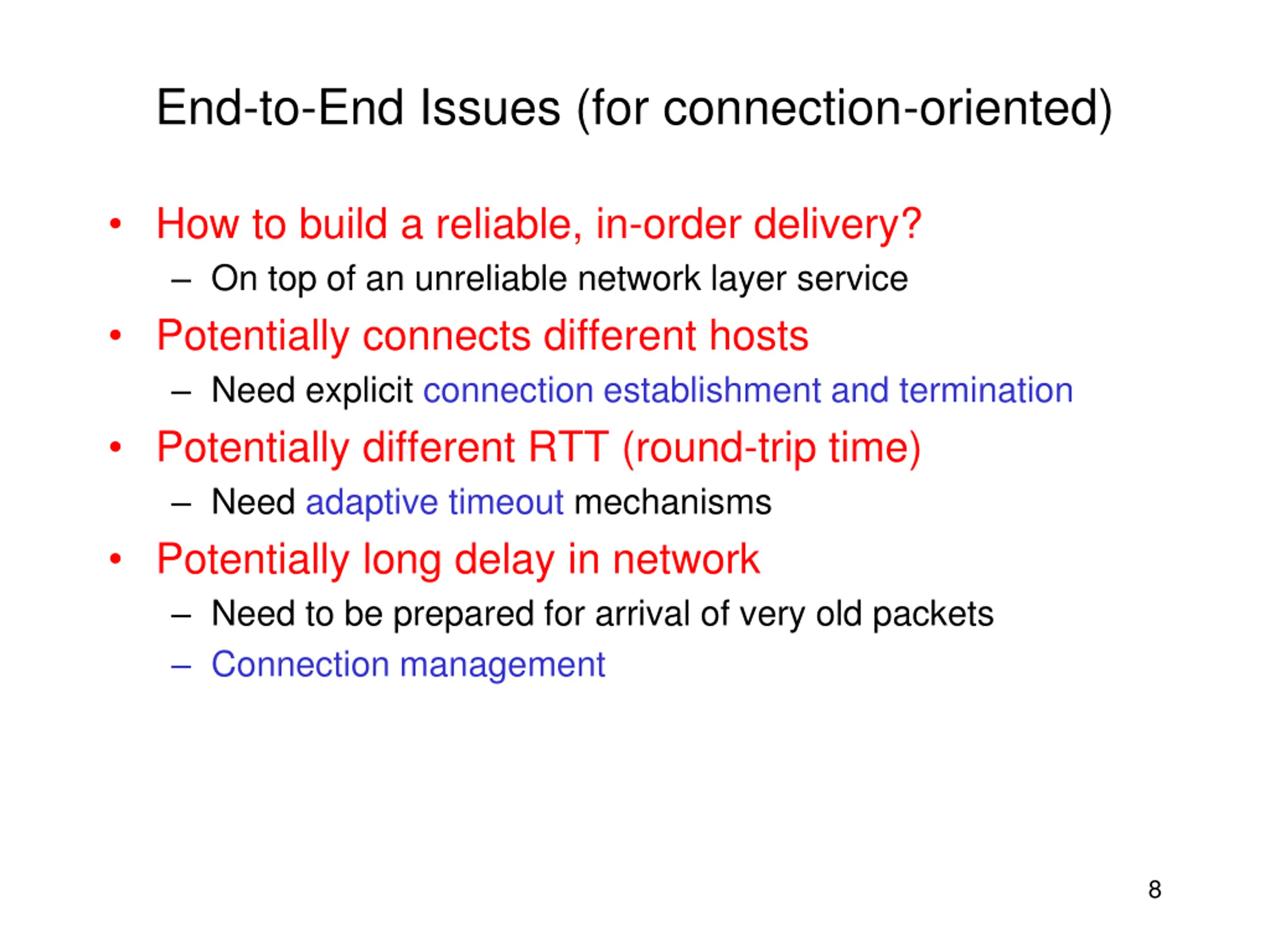 End-to-End Issues (for connection-oriented)

• How to build a reliable, in-order delivery?
– On top of an unreliable network layer service
• Potentially connects different hosts
– Need explicit connection establishment and termination
• Potentially different RTT (round-trip time)
– Need adaptive timeout mechanisms
• Potentially long delay in network
– Need to be prepared for arrival of very old packets
– Connection management

8